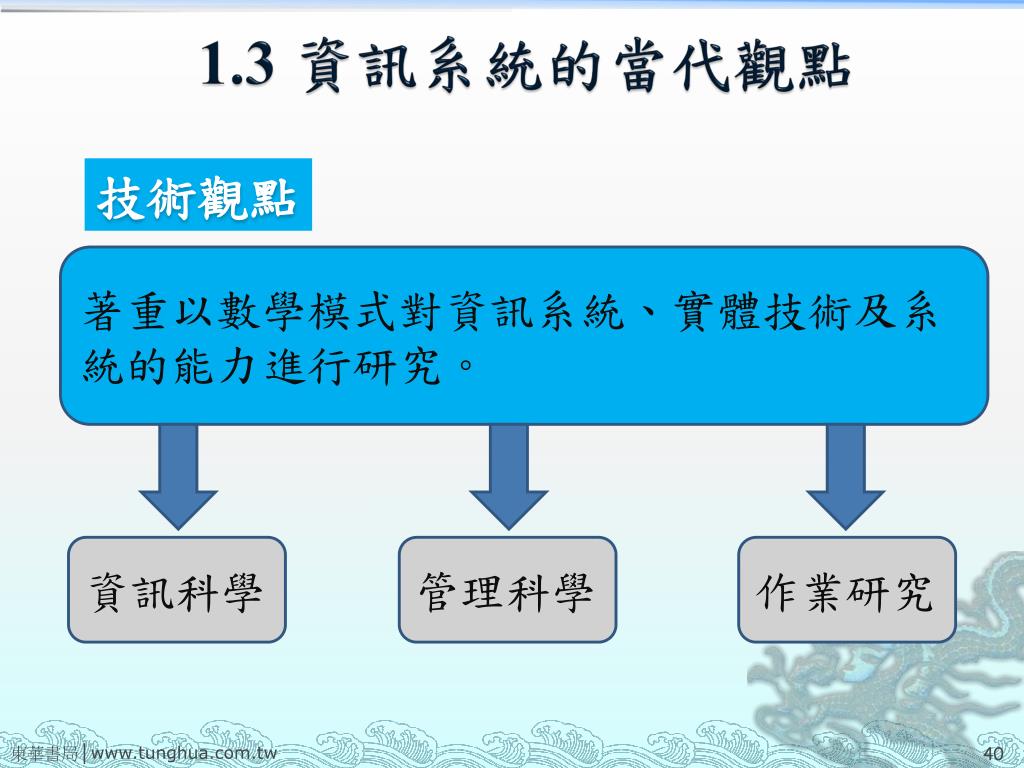 1.3 資訊系統的當代觀點

技術觀點

著重以數學模式對資訊系統、實體技術及系統的能力進行研究。

資訊科學

管理科學

作業研究

東華書局| www.tunghua.com.tw

40